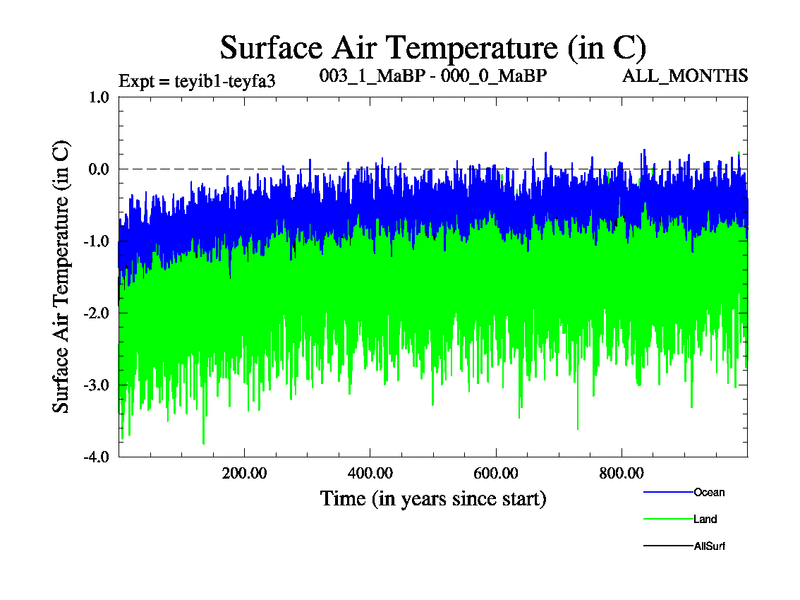 Surface Air Temperature (in C)

Expt = teyib1-teyfa3

003_1_MaBP - 000_0_MaBP

ALL_MONTHS

Surface Air Temperature (in C)

1.0
0.0
-1.0
-2.0
-3.0
-4.0

200.00
400.00
600.00
800.00

Time (in years since start)

Ocean
Land
AllSurf